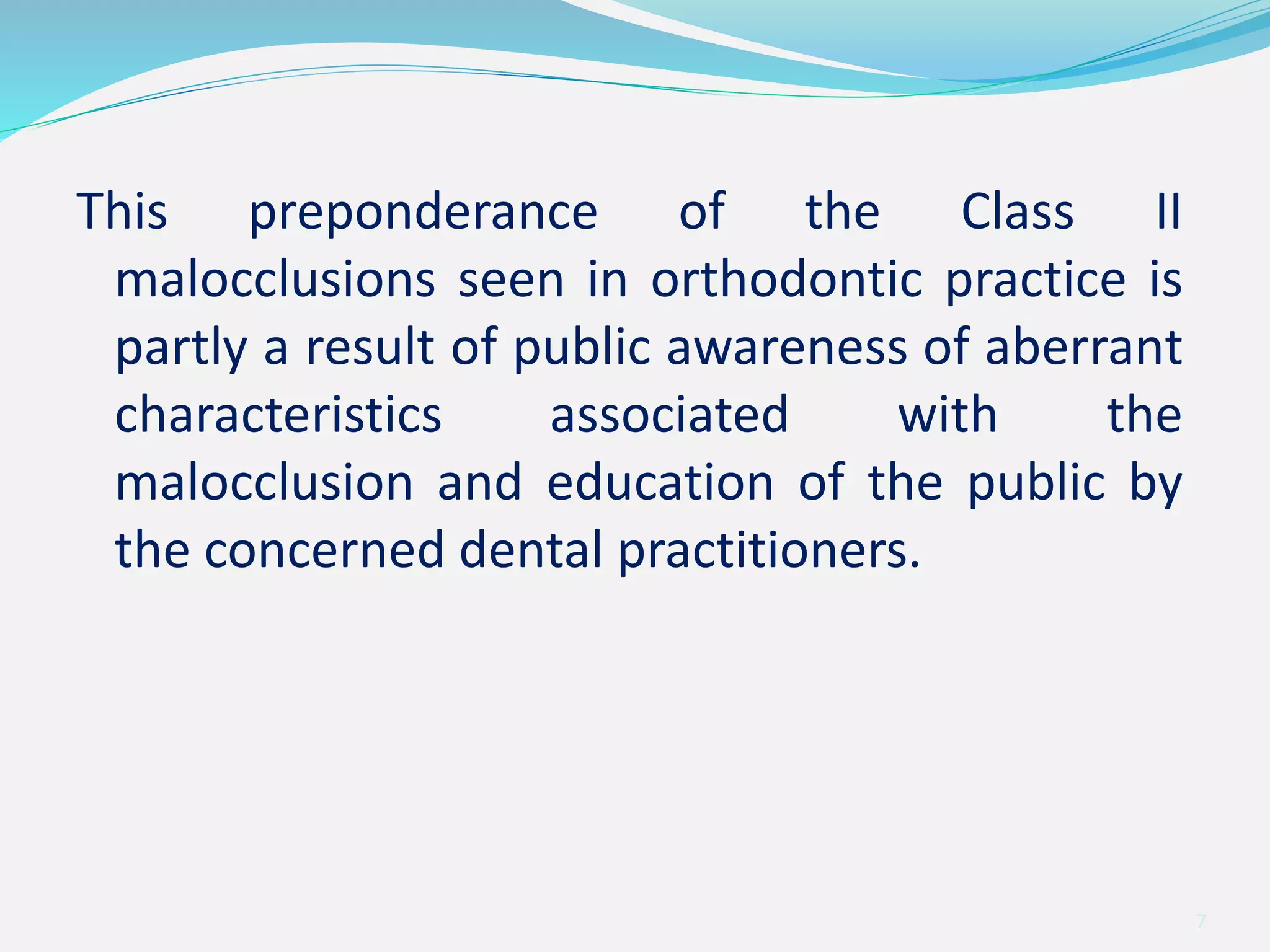 This preponderance of the Class II malocclusions seen in orthodontic practice is partly a result of public awareness of aberrant characteristics associated with the malocclusion and education of the public by the concerned dental practitioners.

7